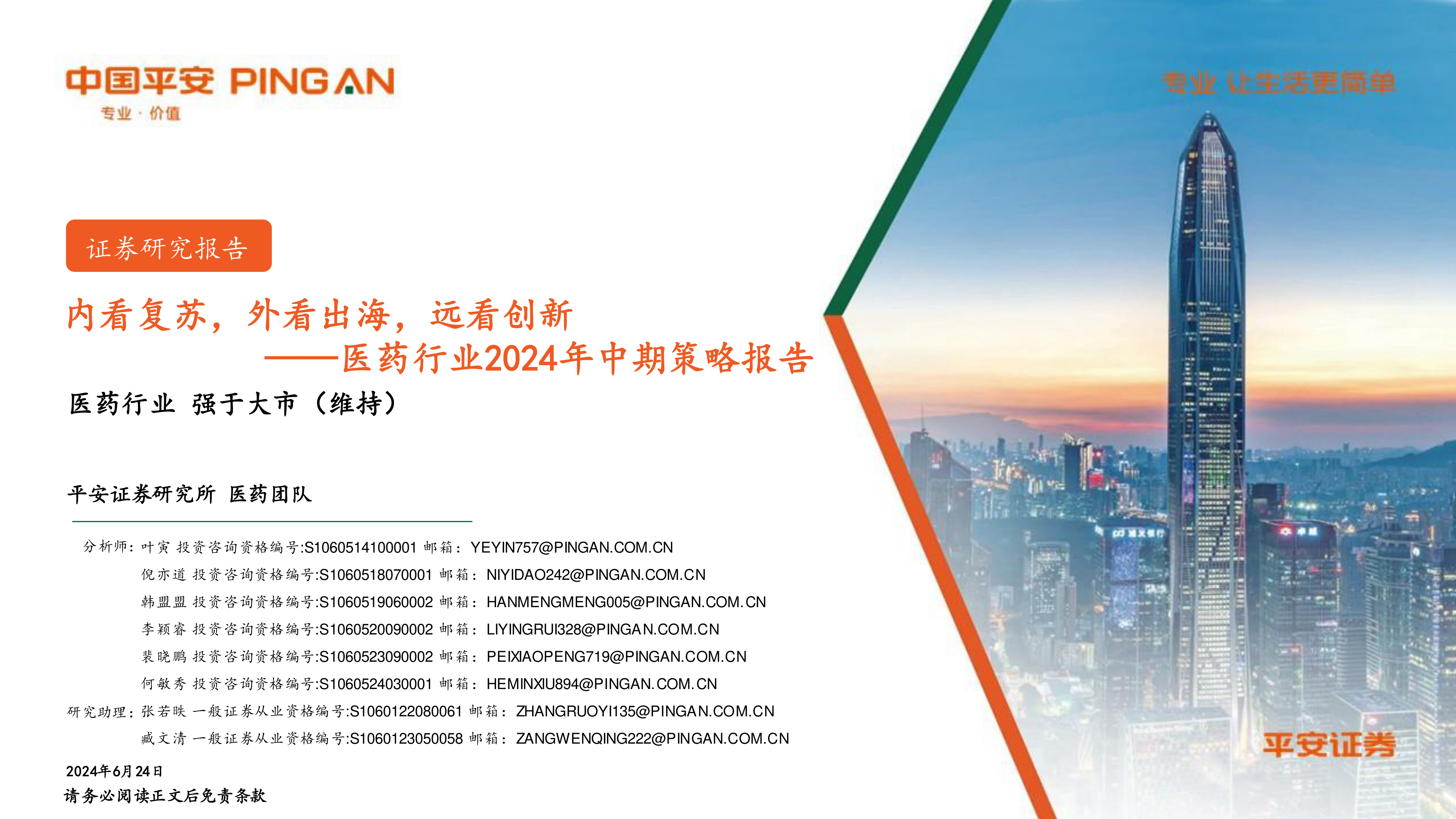 中国平安 PING AN
专业·价值

专业 让生活更简单

证券研究报告

内看复苏，外看出海，远看创新
——医药行业2024年中期策略报告

医药行业 强于大市（维持）

平安证券研究所 医药团队

分析师：叶寅 投资咨询资格编号:S1060514100001 邮箱：YEYIN757@PINGAN.COM.CN
倪亦道 投资咨询资格编号:S1060518070001 邮箱：NIYIDAO242@PINGAN.COM.CN
韩盟盟 投资咨询资格编号:S1060519060002 邮箱：HANMENGMENG005@PINGAN.COM.CN
李颖睿 投资咨询资格编号:S1060520090002 邮箱：LIYINGRUI328@PINGAN.COM.CN
裴晓鹏 投资咨询资格编号:S1060523090002 邮箱：PEIXIAOPENG719@PINGAN.COM.CN
何敏秀 投资咨询资格编号:S1060524030001 邮箱：HEMINXIU894@PINGAN.COM.CN
研究助理：张若昳 一般证券从业资格编号:S1060122080061 邮箱：ZHANGRUOYI135@PINGAN.COM.CN
臧文清 一般证券从业资格编号:S1060123050058 邮箱：ZANGWENQING222@PINGAN.COM.CN

2024年6月24日
请务必阅读正文后免责条款

平安证券